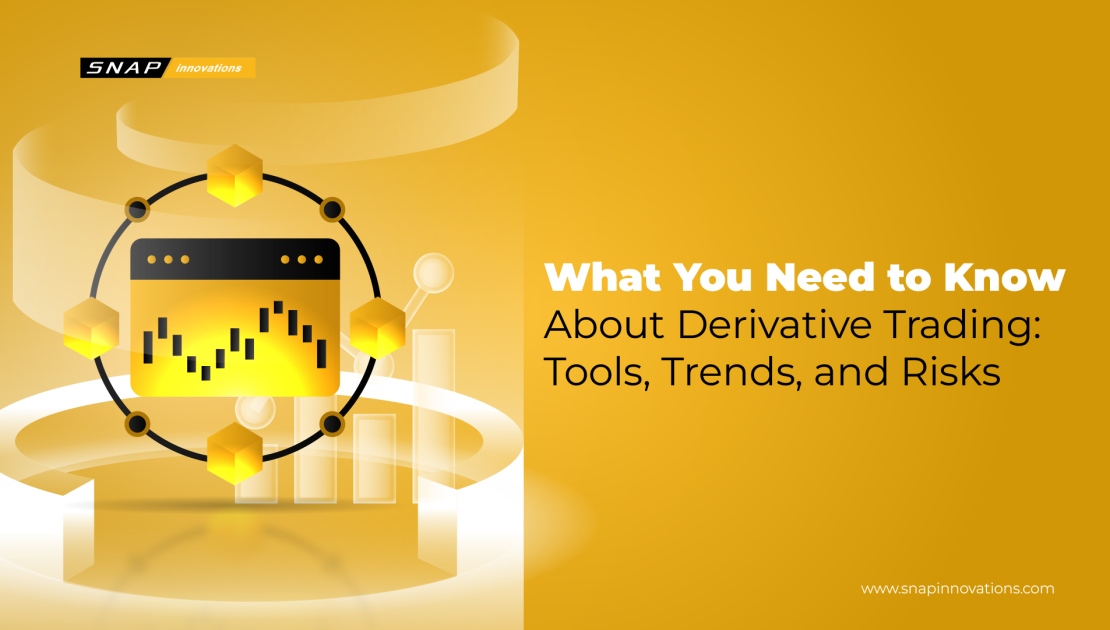 SNAP innovations

What You Need to Know About Derivative Trading: Tools, Trends, and Risks

www.snapinnovations.com